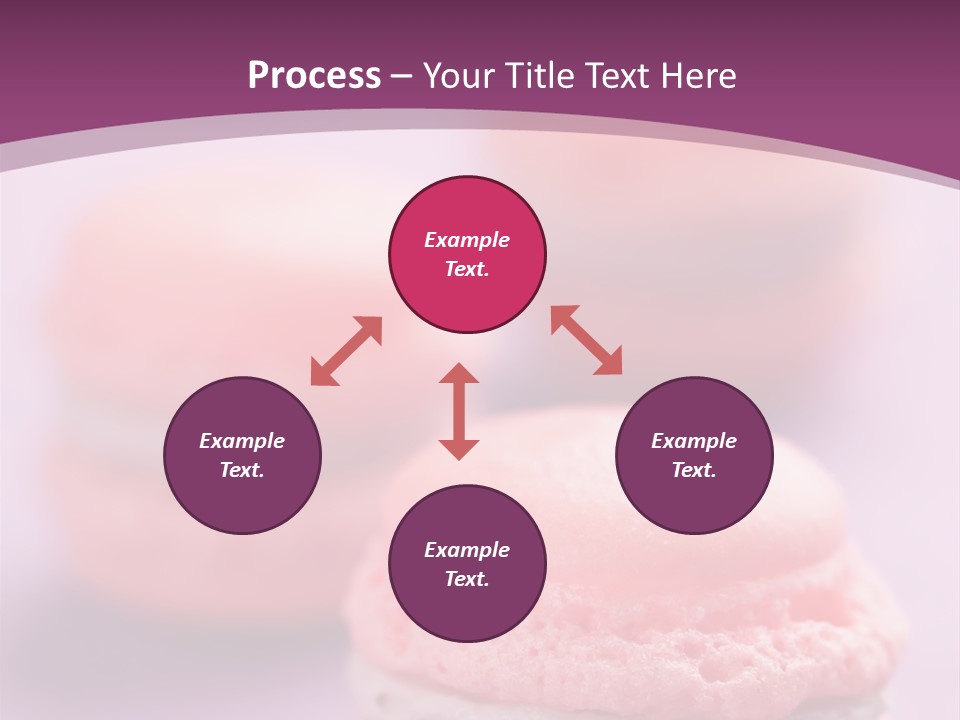 Process – Your Title Text Here

Example Text.

Example Text.

Example Text.

Example Text.